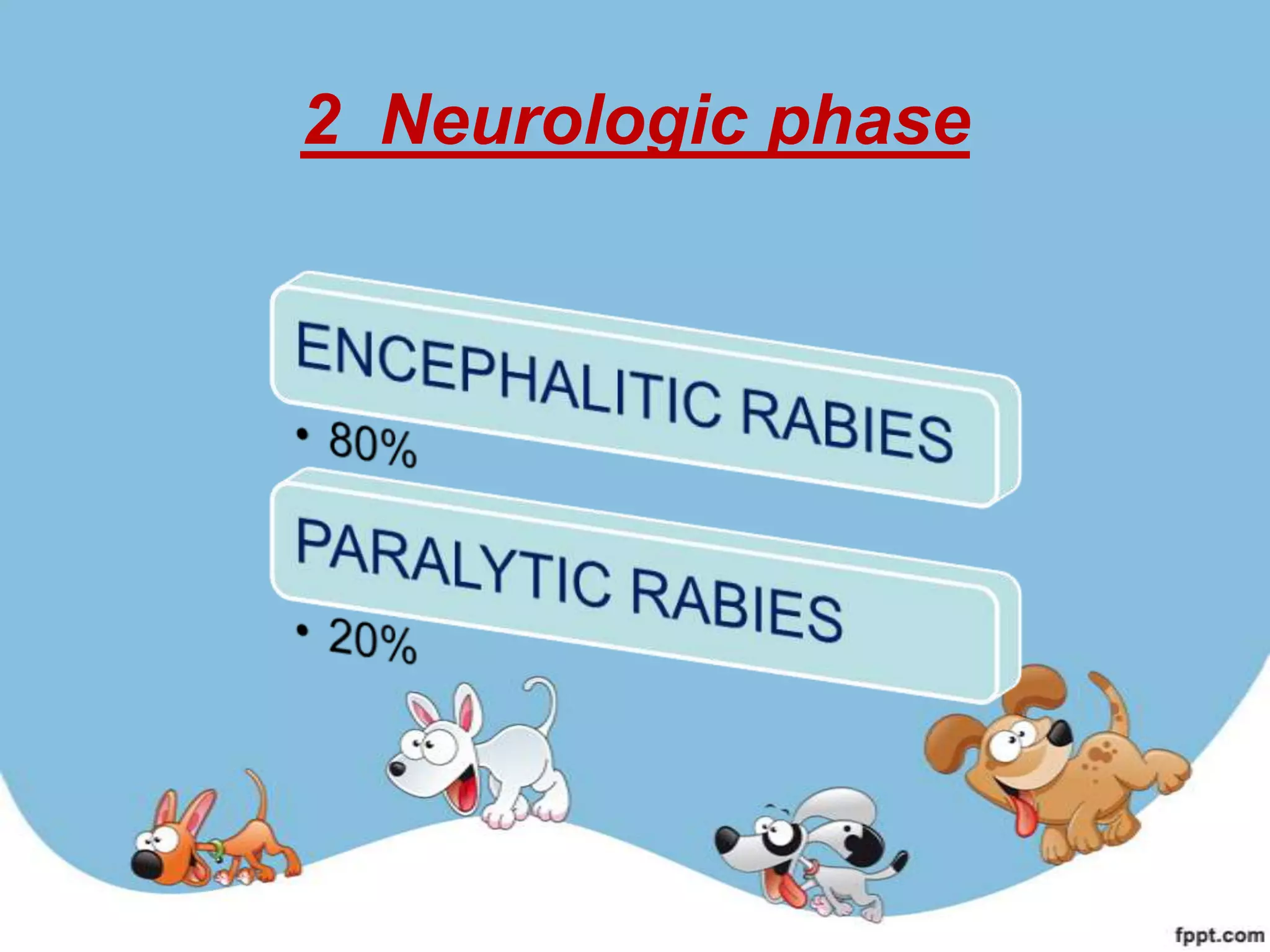 2 Neurologic phase

ENCEPHALITIC RABIES

• 80%

PARALYTIC RABIES

• 20%

fppt.com